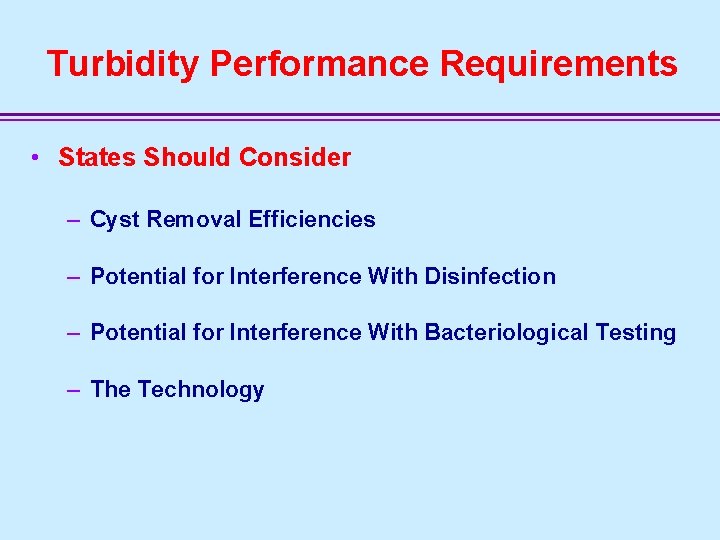 Turbidity Performance Requirements

• States Should Consider

– Cyst Removal Efficiencies

– Potential for Interference With Disinfection

– Potential for Interference With Bacteriological Testing

– The Technology